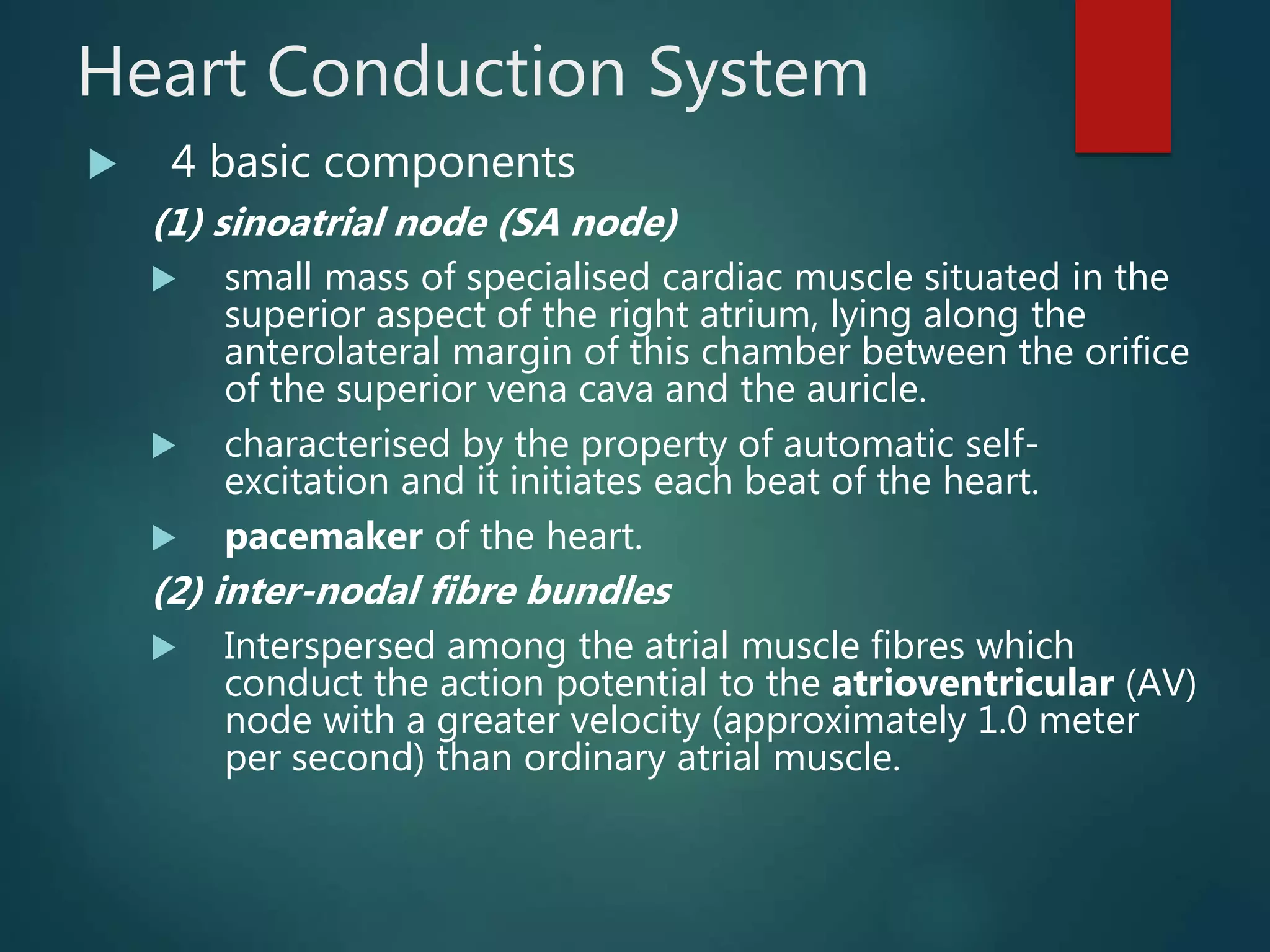 Heart Conduction System

4 basic components

(1) sinoatrial node (SA node)

small mass of specialised cardiac muscle situated in the superior aspect of the right atrium, lying along the anterolateral margin of this chamber between the orifice of the superior vena cava and the auricle.

characterised by the property of automatic self-excitation and it initiates each beat of the heart.

pacemaker of the heart.

(2) inter-nodal fibre bundles

Interspersed among the atrial muscle fibres which conduct the action potential to the atrioventricular (AV) node with a greater velocity (approximately 1.0 meter per second) than ordinary atrial muscle.